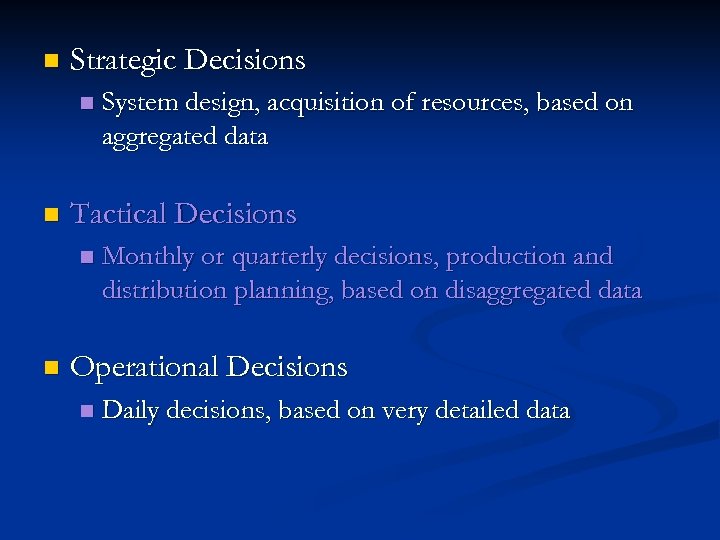 Strategic Decisions

System design, acquisition of resources, based on aggregated data

Tactical Decisions

Monthly or quarterly decisions, production and distribution planning, based on disaggregated data

Operational Decisions

Daily decisions, based on very detailed data